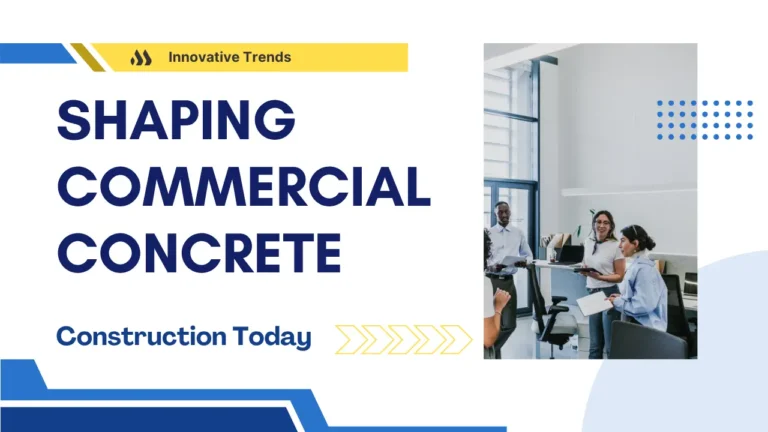 Innovative Trends

SHAPING COMMERCIAL CONCRETE

Construction Today